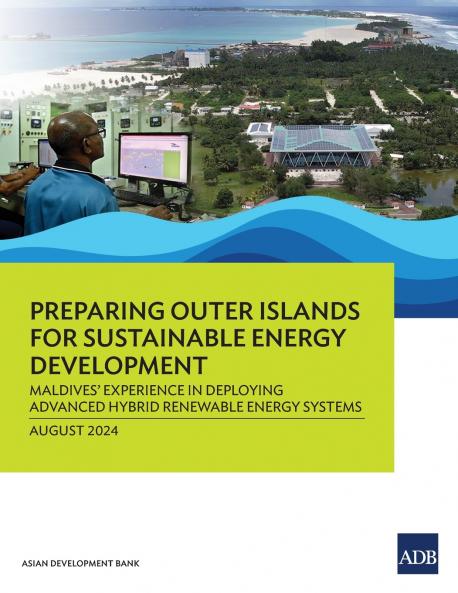 PREPARING OUTER ISLANDS FOR SUSTAINABLE ENERGY DEVELOPMENT

MALDIVES' EXPERIENCE IN DEPLOYING ADVANCED HYBRID RENEWABLE ENERGY SYSTEMS

AUGUST 2024

ASIAN DEVELOPMENT BANK

ADB